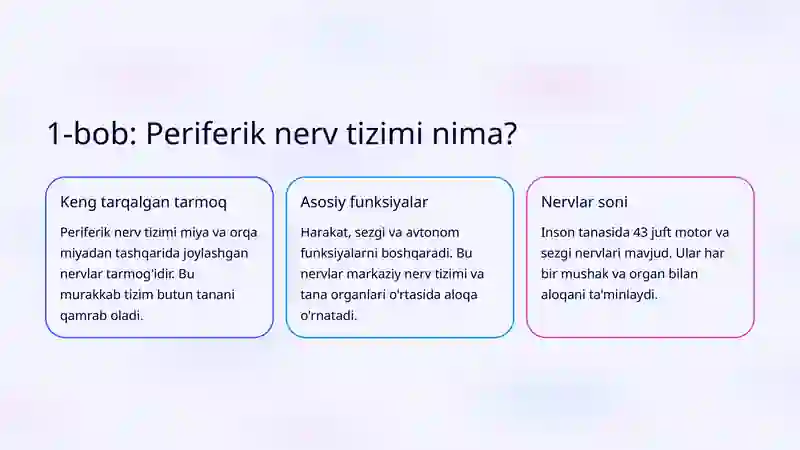 1-bob: Periferik nerv tizimi nima?

Keng tarqalgan tarmoq

Periferik nerv tizimi miya va orqa miyadan tashqarida joylashgan nervlar tarmog'idir. Bu murakkab tizim butun tanani qamrab oladi.

Asosiy funksiyalar

Harakat, sezgi va avtonom funksiyalarni boshqaradi. Bu nervlar markaziy nerv tizimi va tana organlari o'rtasida aloqa o'rnatadi.

Nervlar soni

Inson tanasida 43 juft motor va sezgi nervlari mavjud. Ular har bir mushak va organ bilan aloqani ta'minlaydi.